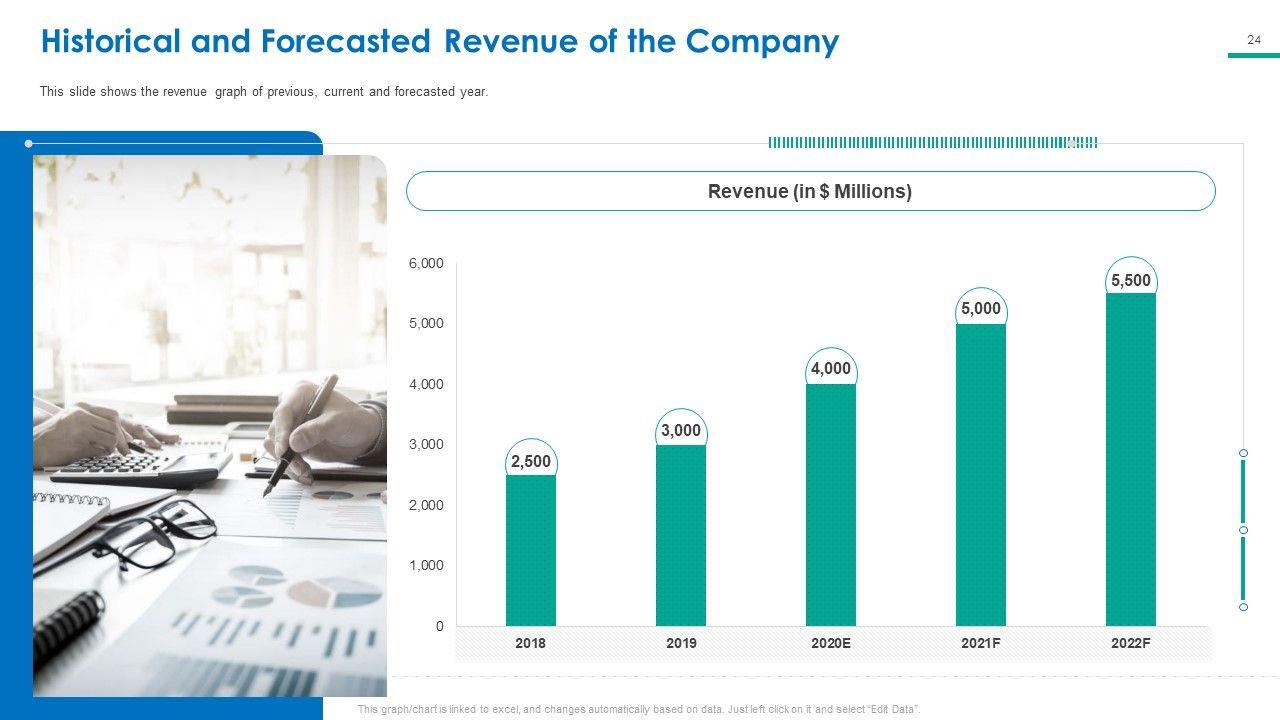 Historical and Forecasted Revenue of the Company

24

This slide shows the revenue graph of previous, current and forecasted year.

Revenue (in $ Millions)

6,000
5,000
4,000
3,000
2,000
1,000
0

2,500
3,000
4,000
5,000
5,500

2018
2019
2020E
2021F
2022F

This graph/chart is linked to excel, and changes automatically based on data. Just left click on it and select "Edit Data".